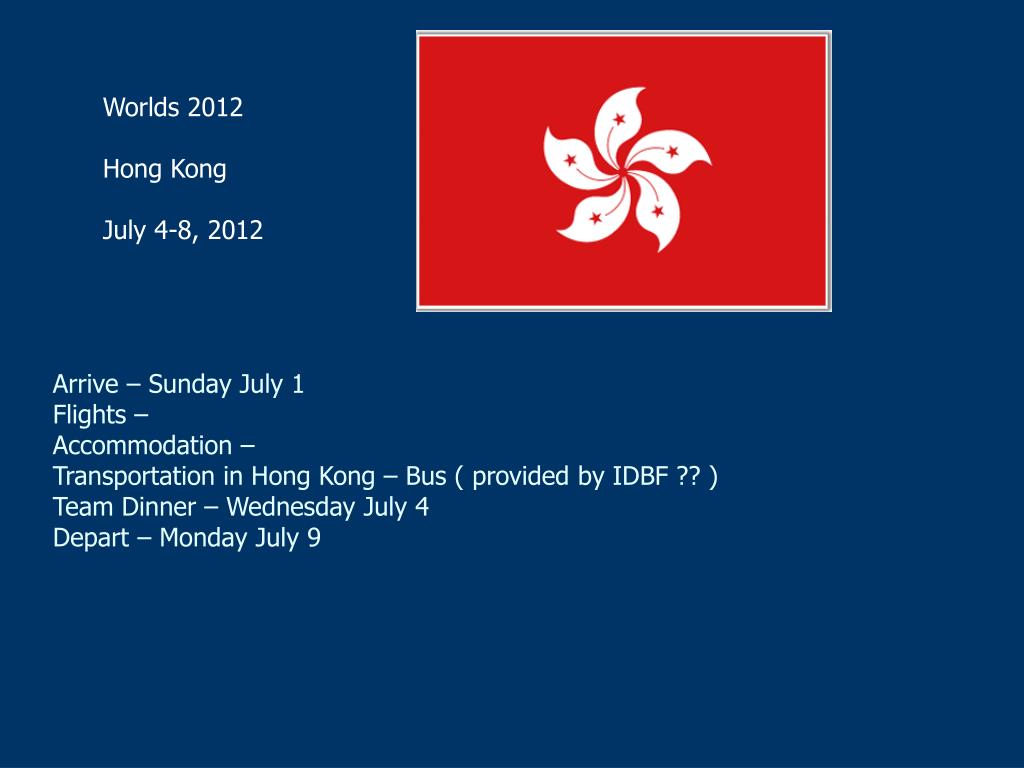 Worlds 2012

Hong Kong

July 4-8, 2012

Arrive – Sunday July 1
Flights –
Accommodation –
Transportation in Hong Kong – Bus ( provided by IDBF ?? )
Team Dinner – Wednesday July 4
Depart – Monday July 9